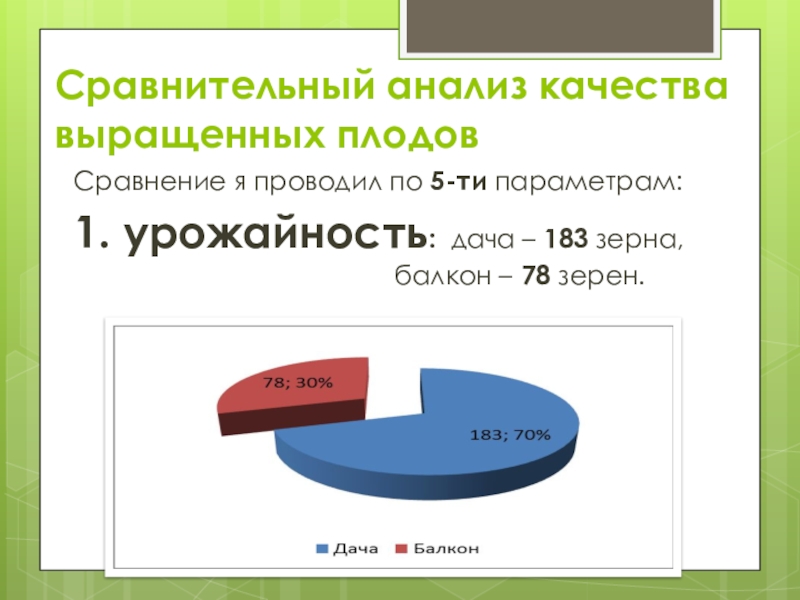 Сравнительный анализ качества выращенных плодов

Сравнение я проводил по 5-ти параметрам:

1. урожайность: дача – 183 зерна, балкон – 78 зерен.

78; 30%

183; 70%

Дача Балкон